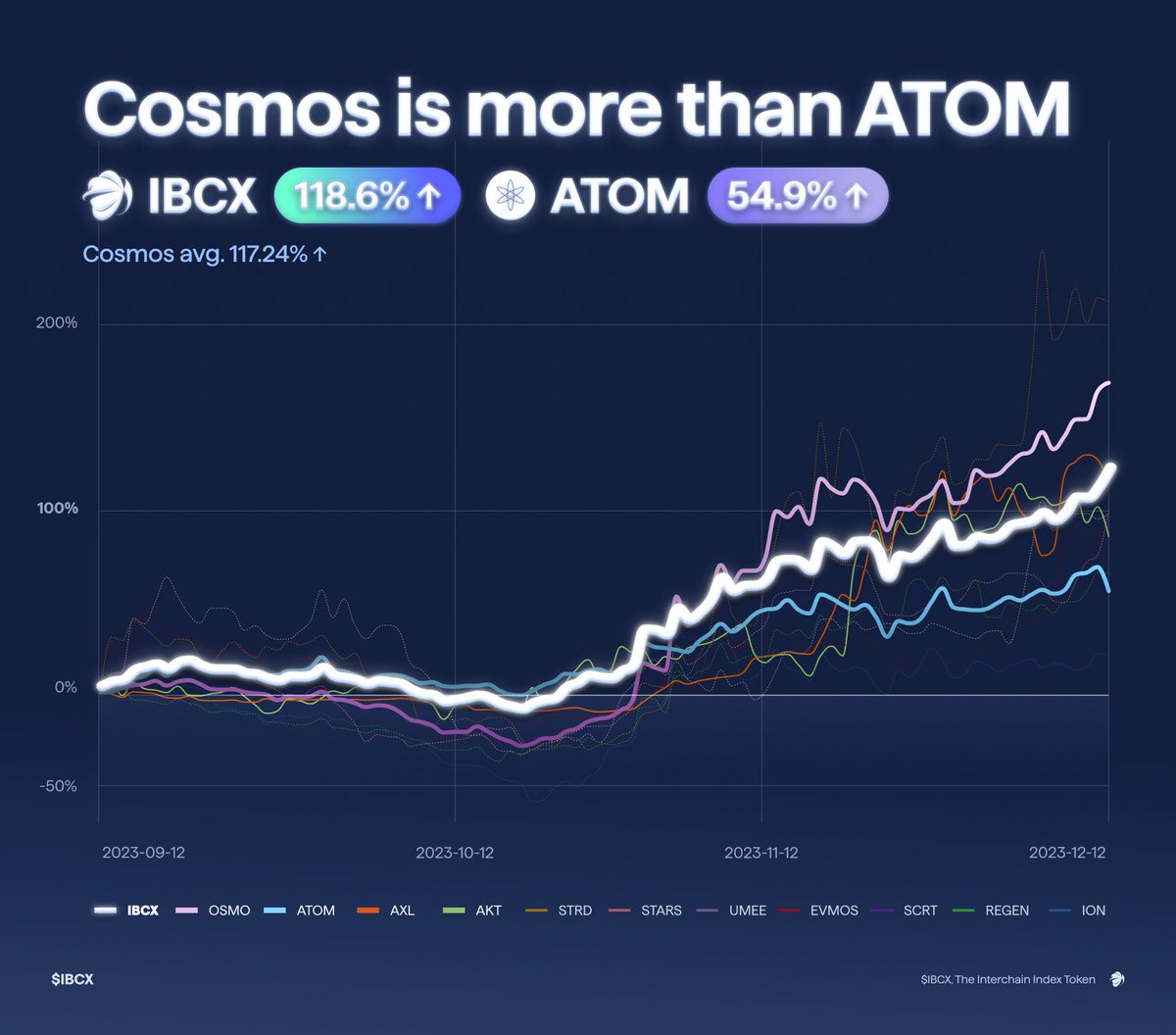 Cosmos is more than ATOM

IBCX 118.6% ↑ ATOM 54.9% ↑

Cosmos avg. 117.24% ↑

200%
100%
0%
-50%

2023-09-12
2023-10-12
2023-11-12
2023-12-12

IBCX OSMO ATOM AXL AKT STRD STARS UMEE EVMOS SCRT REGEN ION

$IBCX

$IBCX, The Interchain Index Token